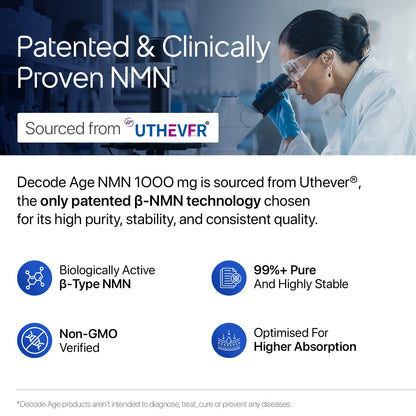 Patented & Clinically Proven NMN

Sourced from UTHEVER®

Decode Age NMN 1000 mg is sourced from Uthever®, the only patented β-NMN technology chosen for its high purity, stability, and consistent quality.

Biologically Active β-Type NMN

99%+ Pure And Highly Stable

Non-GMO Verified

Optimised For Higher Absorption

*Decode Age products aren't intended to diagnose, treat, cure or prevent any diseases.